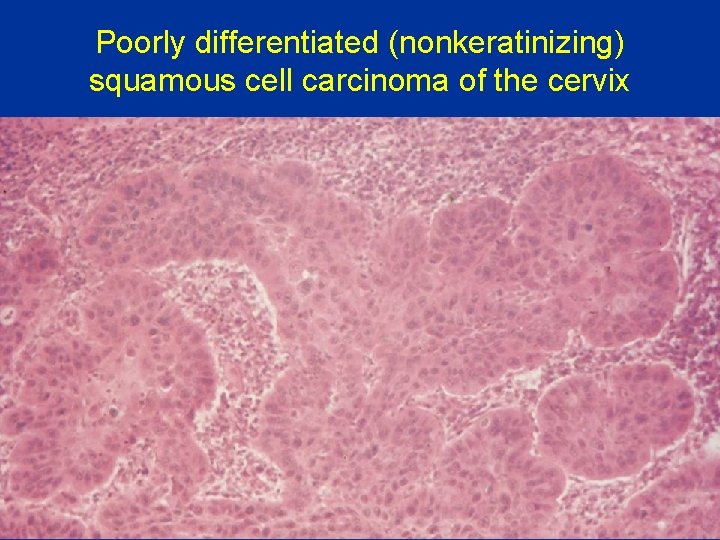 Poorly differentiated (nonkeratinizing) squamous cell carcinoma of the cervix